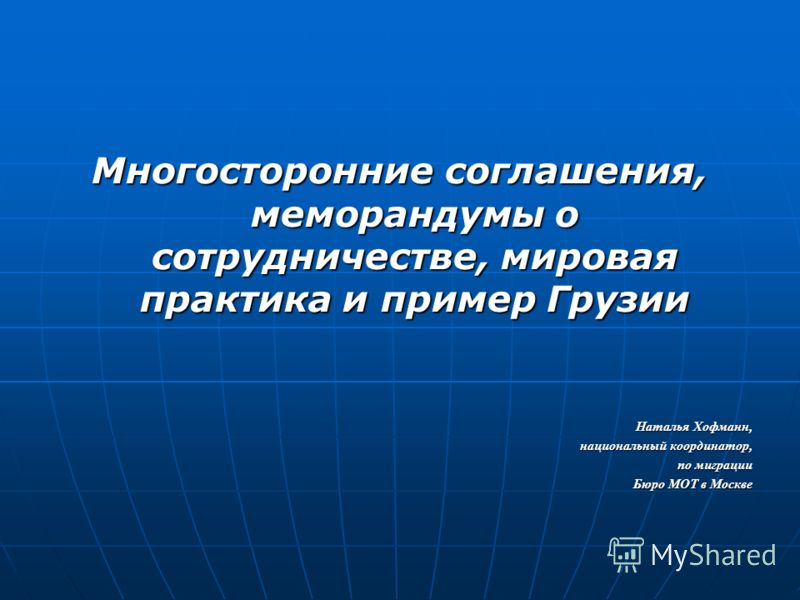 Многосторонние соглашения, меморандумы о сотрудничестве, мировая практика и пример Грузии

Наталья Хофманн,
национальный координатор,
по миграции
Бюро МОТ в Москве

MyShared